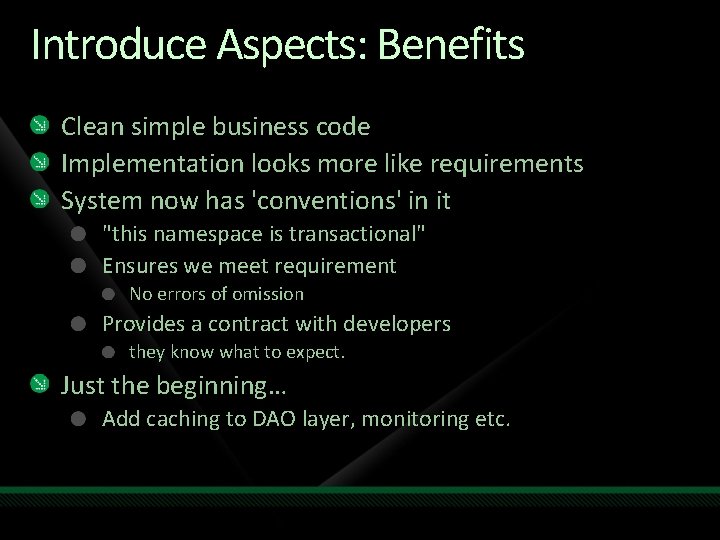 Introduce Aspects: Benefits

Clean simple business code

Implementation looks more like requirements

System now has 'conventions' in it

"this namespace is transactional"

Ensures we meet requirement

No errors of omission

Provides a contract with developers

they know what to expect.

Just the beginning…

Add caching to DAO layer, monitoring etc.